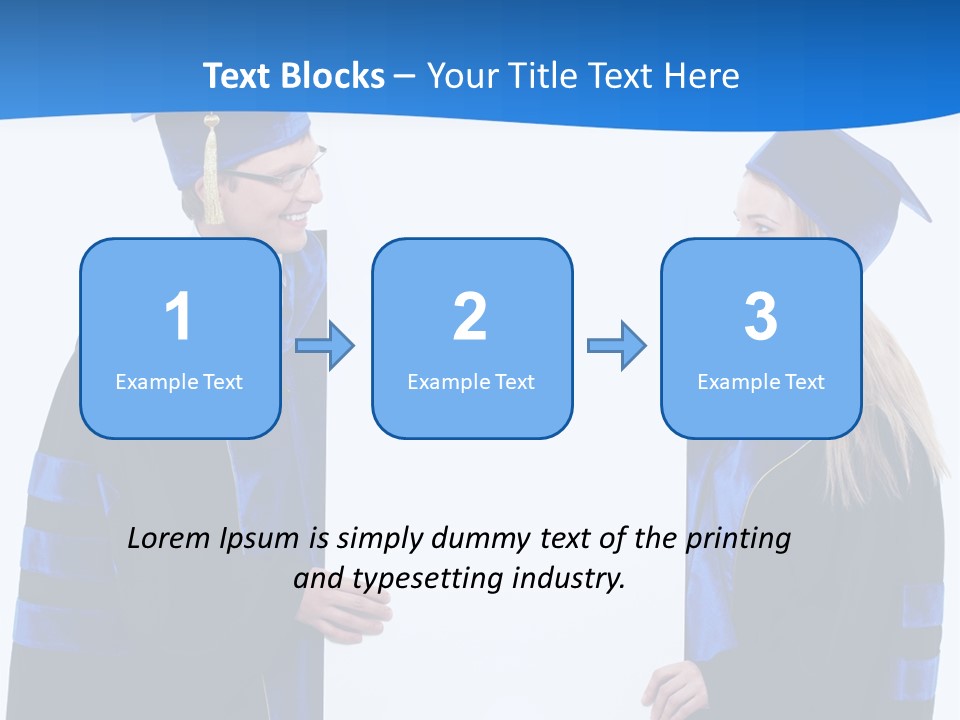 Text Blocks – Your Title Text Here

1
Example Text

2
Example Text

3
Example Text

Lorem Ipsum is simply dummy text of the printing and typesetting industry.